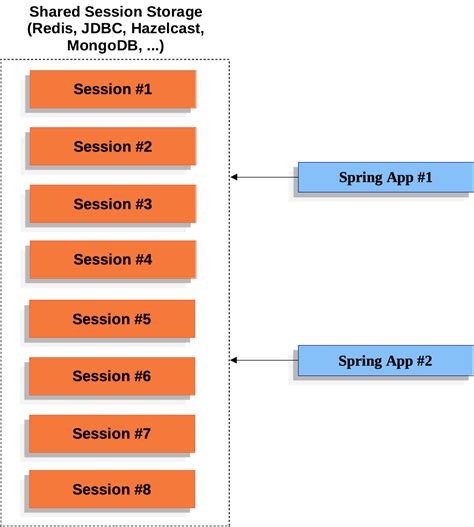 Shared Session Storage
(Redis, JDBC, Hazelcast, MongoDB, ...)

Session #1

Session #2

Session #3

Session #4

Session #5

Session #6

Session #7

Session #8

Spring App #1

Spring App #2